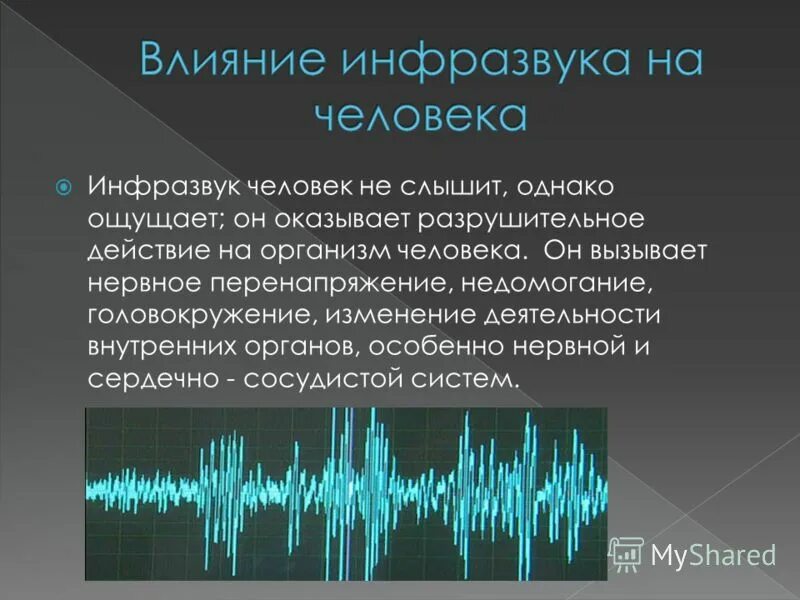 Влияние инфразвука на человека

Инфразвук человек не слышит, однако ощущает; он оказывает разрушительное действие на организм человека.  Он вызывает нервное перенапряжение, недомогание, головокружение, изменение деятельности внутренних органов, особенно нервной и сердечно - сосудистой систем.

MyShared